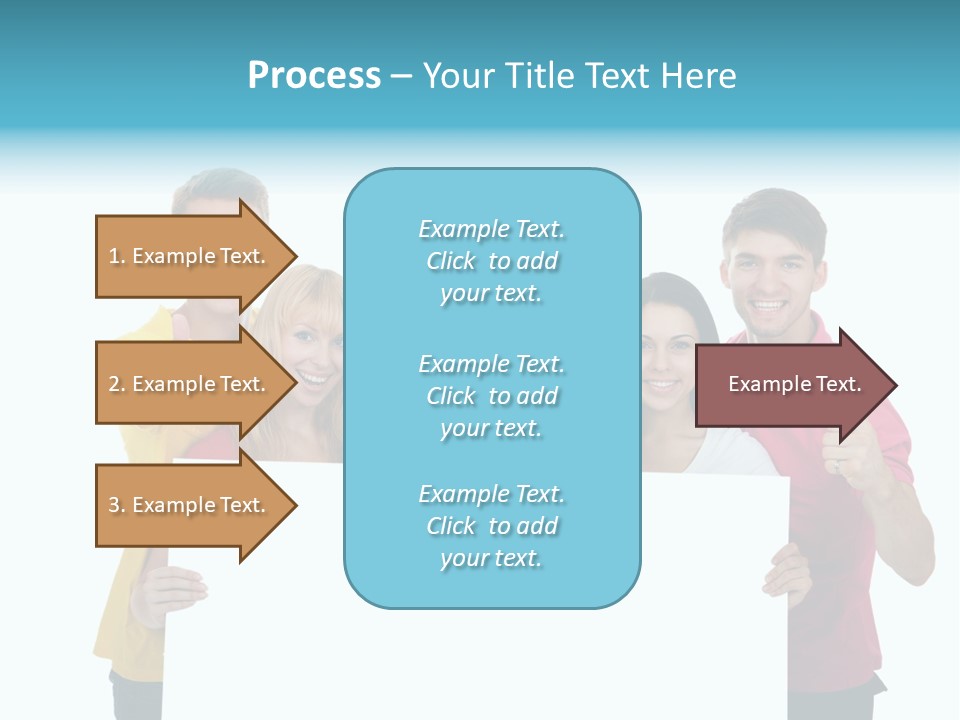 Process – Your Title Text Here

1. Example Text.

2. Example Text.

3. Example Text.

Example Text. Click to add your text.

Example Text. Click to add your text.

Example Text. Click to add your text.

Example Text.